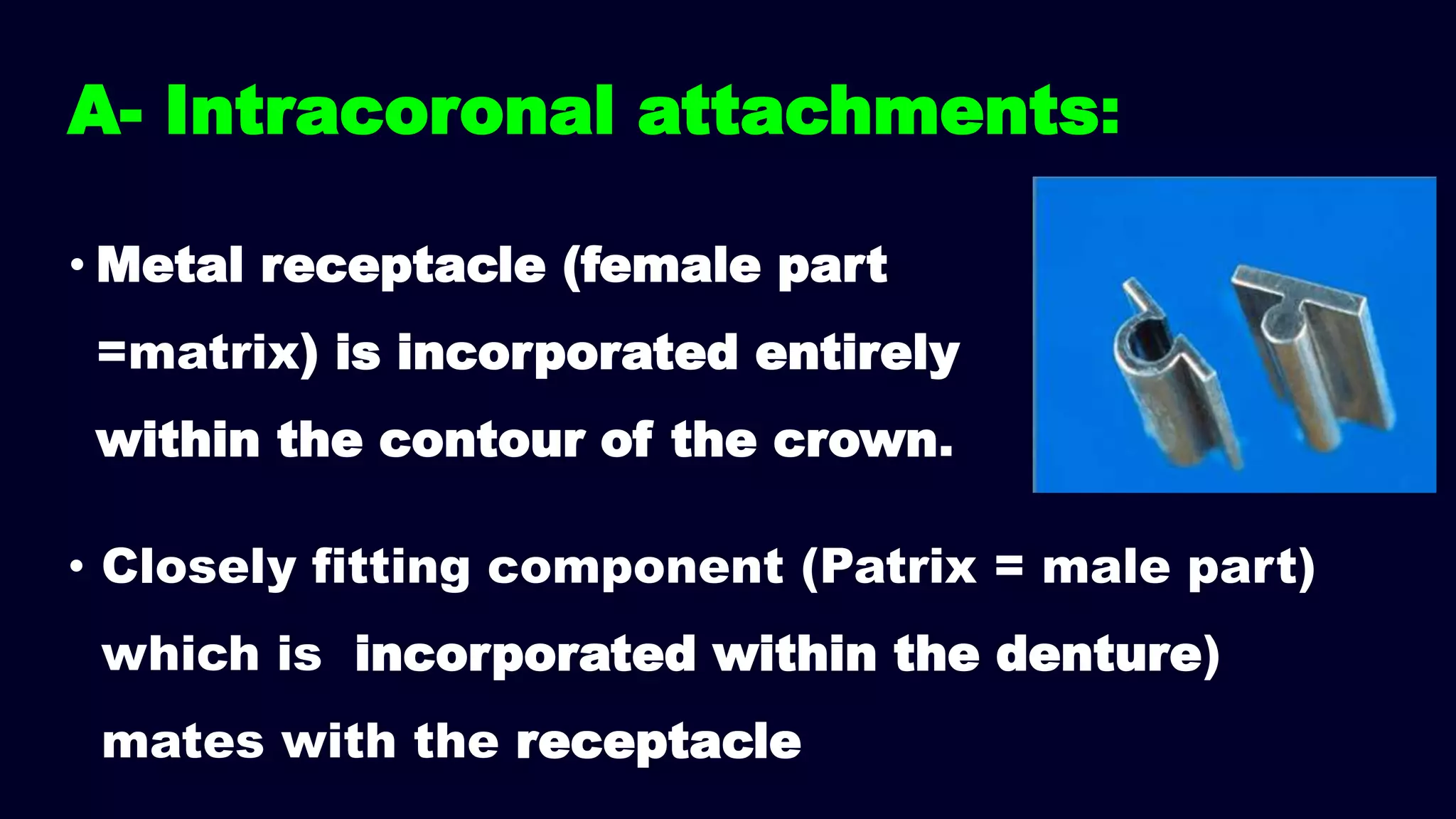 A- Intracoronal attachments:

• Metal receptacle (female part =matrix) is incorporated entirely within the contour of the crown.

• Closely fitting component (Patrix = male part) which is incorporated within the denture) mates with the receptacle